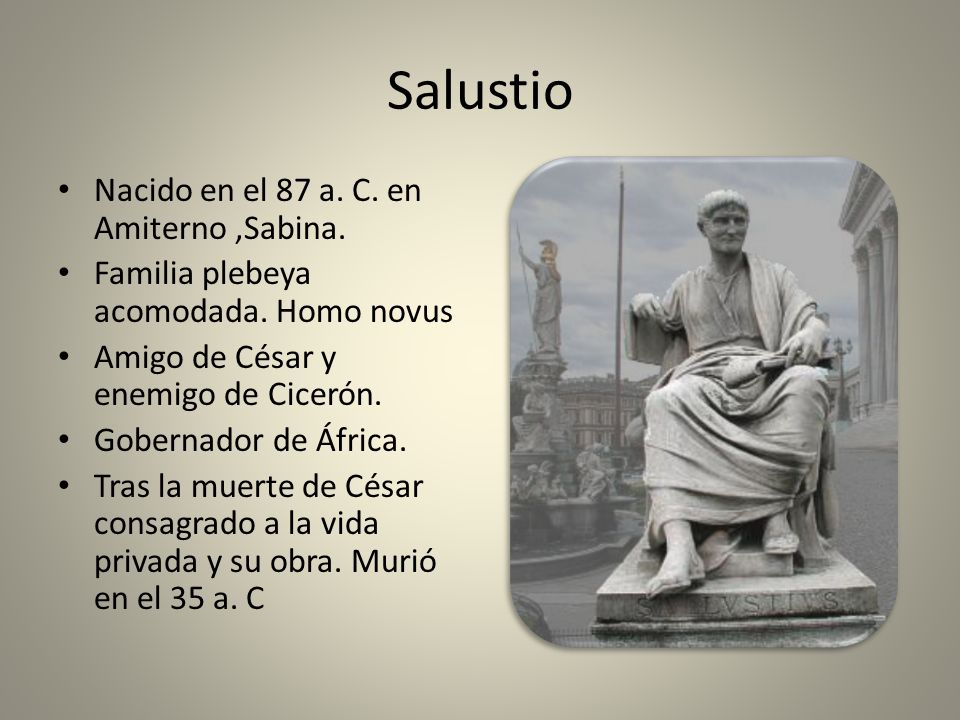 Salustio

• Nacido en el 87 a. C. en Amiterno ,Sabina.
• Familia plebeya acomodada. Homo novus
• Amigo de César y enemigo de Cicerón.
• Gobernador de África.
• Tras la muerte de César consagrado a la vida privada y su obra. Murió en el 35 a. C

SALLVSTIVS